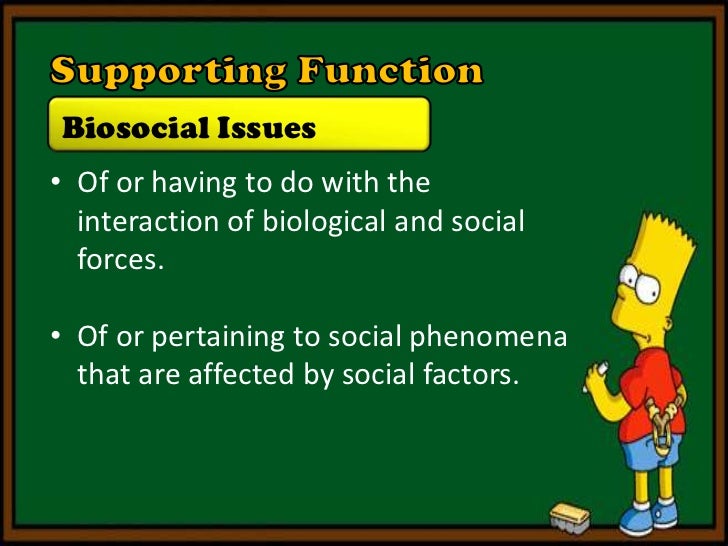 Supporting Function

Biosocial Issues

• Of or having to do with the interaction of biological and social forces.

• Of or pertaining to social phenomena that are affected by social factors.